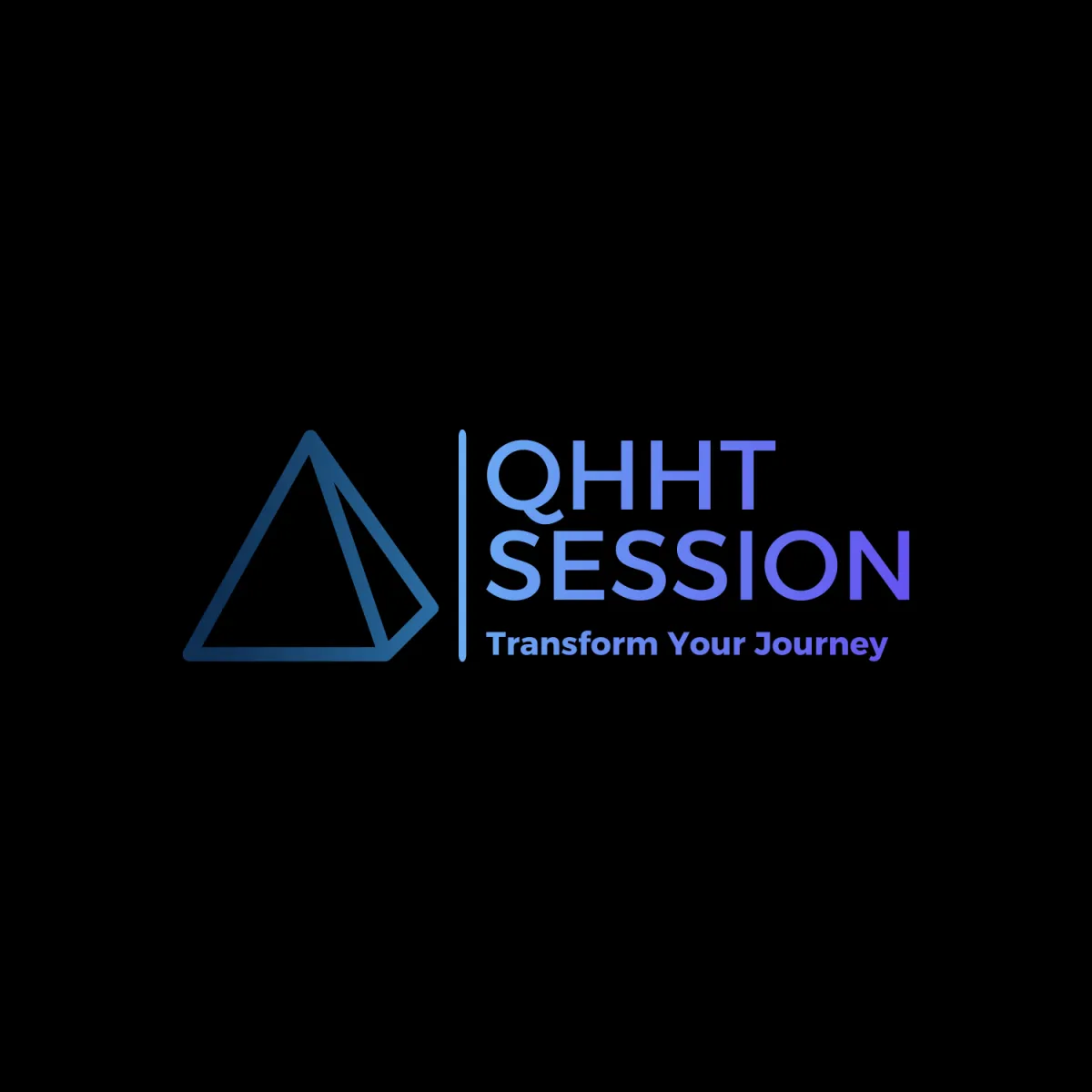 QHHT
SESSION
Transform Your Journey